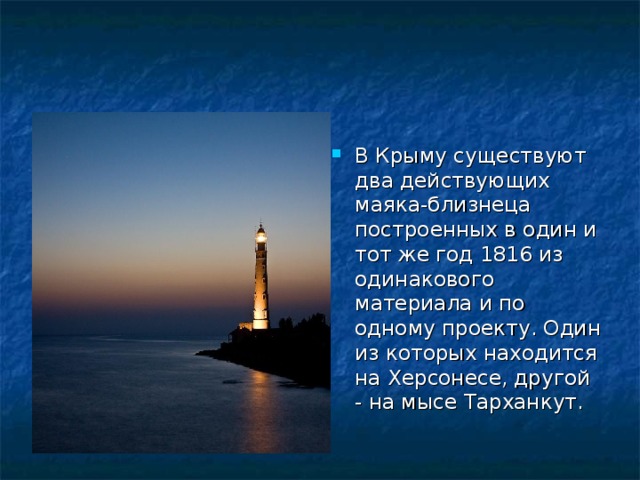 В Крыму существуют два действующих маяка-близнеца построенных в один и тот же год 1816 из одинакового материала и по одному проекту. Один из которых находится на Херсонесе, другой - на мысе Тарханкут.